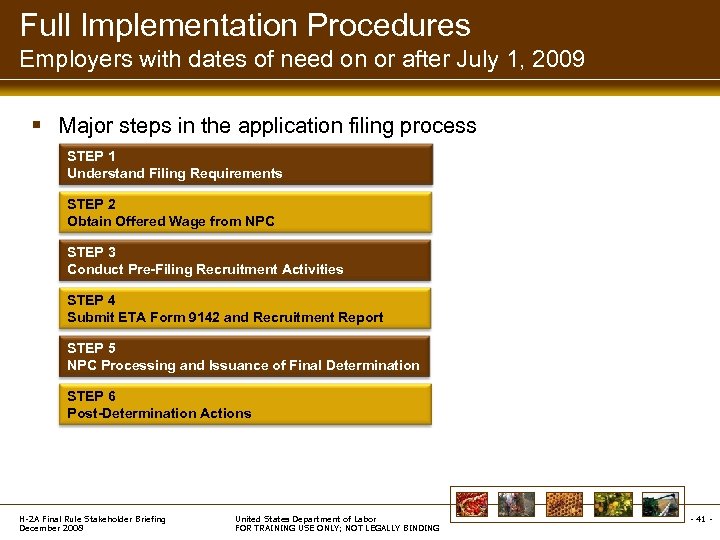 Full Implementation Procedures
Employers with dates of need on or after July 1, 2009

▪ Major steps in the application filing process

STEP 1
Understand Filing Requirements

STEP 2
Obtain Offered Wage from NPC

STEP 3
Conduct Pre-Filing Recruitment Activities

STEP 4
Submit ETA Form 9142 and Recruitment Report

STEP 5
NPC Processing and Issuance of Final Determination

STEP 6
Post-Determination Actions

H-2A Final Rule Stakeholder Briefing
December 2008

United States Department of Labor
FOR TRAINING USE ONLY; NOT LEGALLY BINDING

- 41 -